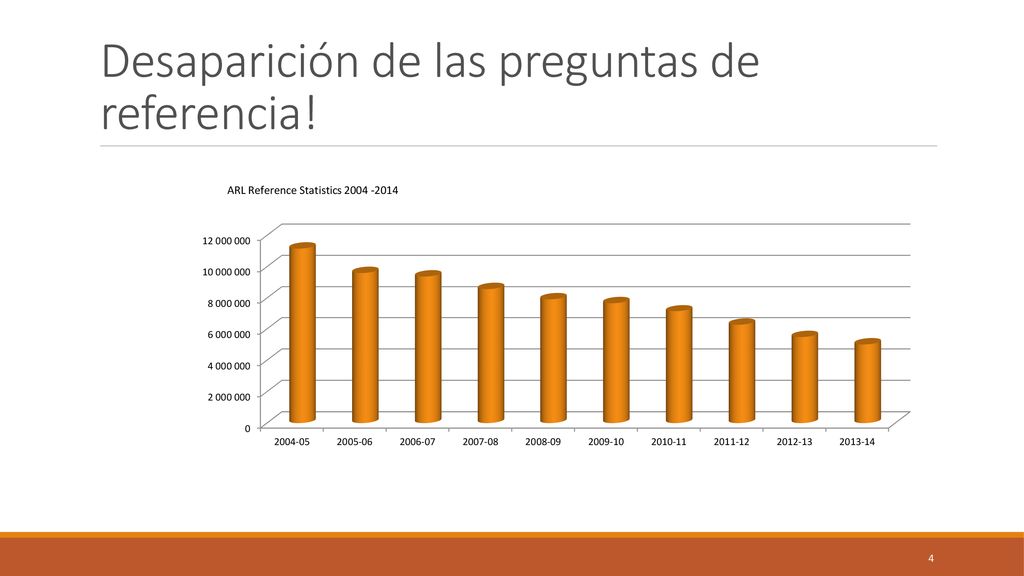 Desaparición de las preguntas de referencia!

ARL Reference Statistics 2004 -2014

12 000 000
10 000 000
8 000 000
6 000 000
4 000 000
2 000 000
0

2004-05 2005-06 2006-07 2007-08 2008-09 2009-10 2010-11 2011-12 2012-13 2013-14

4